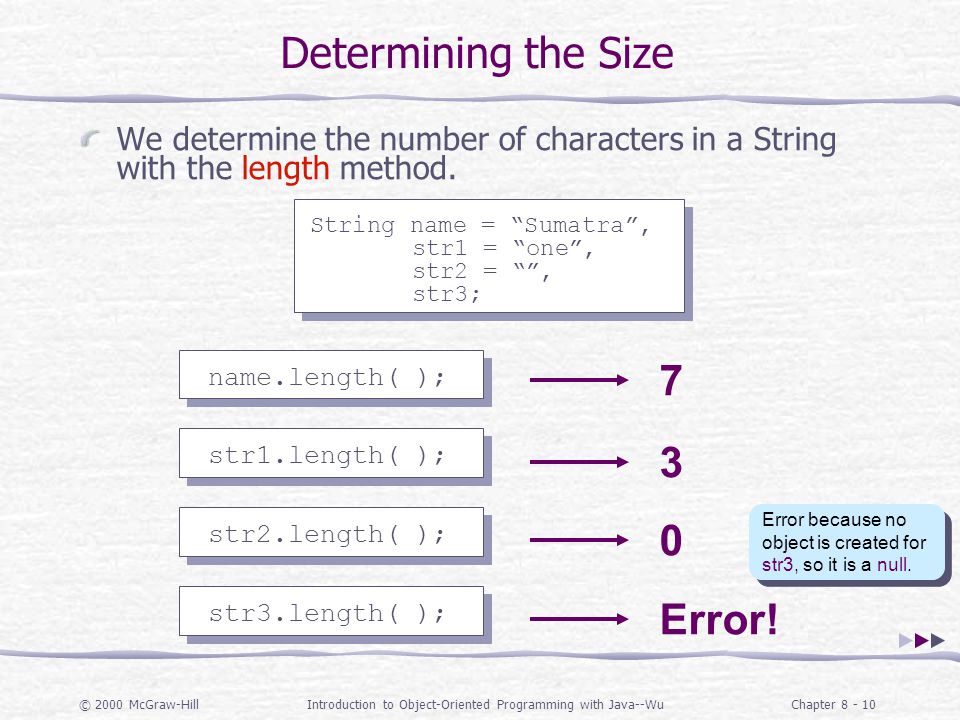 Determining the Size

We determine the number of characters in a String with the length method.

String name = “Sumatra”,
       str1 = “one”,
       str2 = “”,
       str3;

name.length( ); 7

str1.length( ); 3

str2.length( ); 0

str3.length( ); Error!

Error because no object is created for str3, so it is a null.

© 2000 McGraw-Hill    Introduction to Object-Oriented Programming with Java--Wu    Chapter 8 - 10